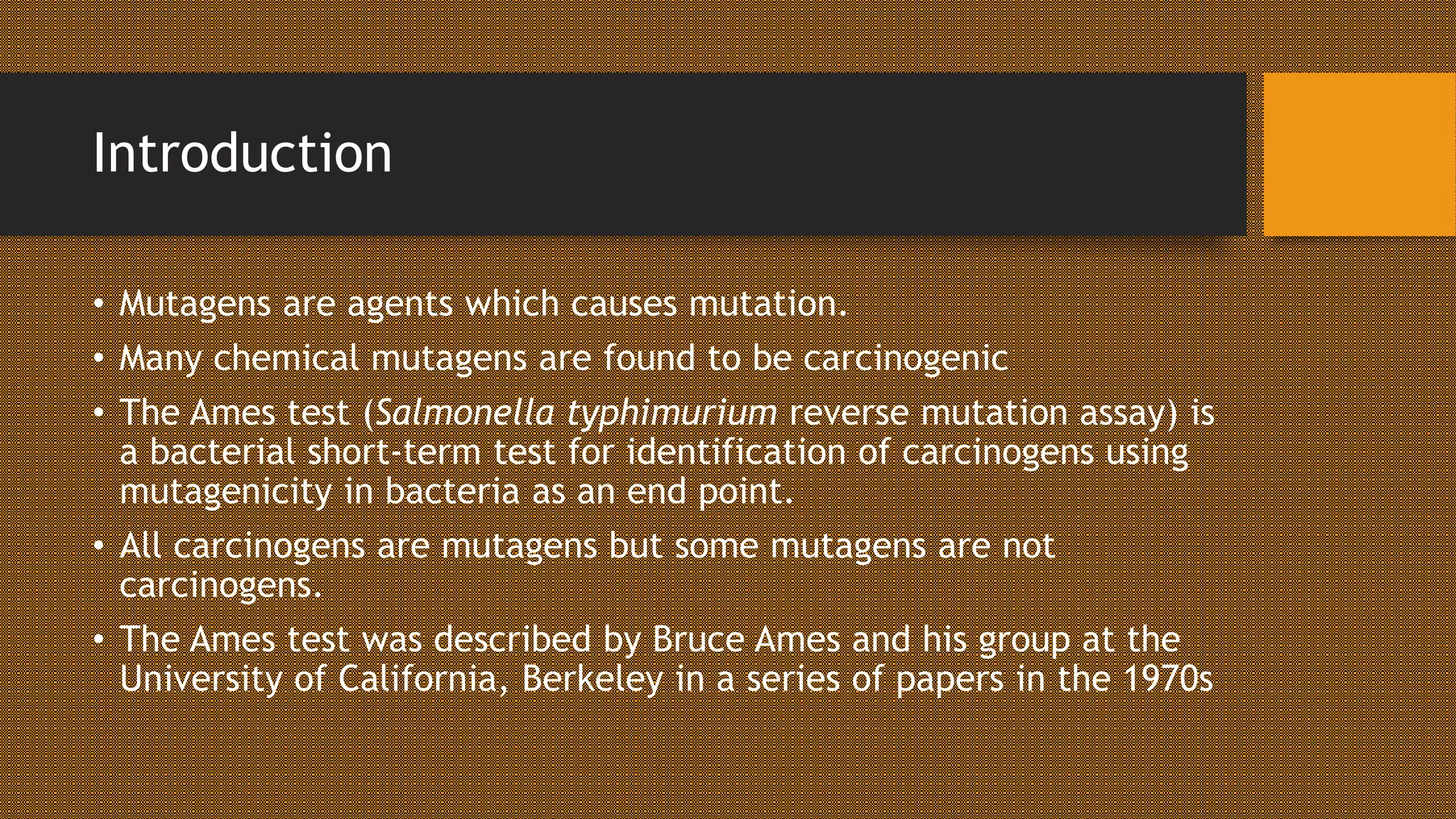 Introduction

• Mutagens are agents which causes mutation.
• Many chemical mutagens are found to be carcinogenic
• The Ames test (Salmonella typhimurium reverse mutation assay) is a bacterial short-term test for identification of carcinogens using mutagenicity in bacteria as an end point.
• All carcinogens are mutagens but some mutagens are not carcinogens.
• The Ames test was described by Bruce Ames and his group at the University of California, Berkeley in a series of papers in the 1970s